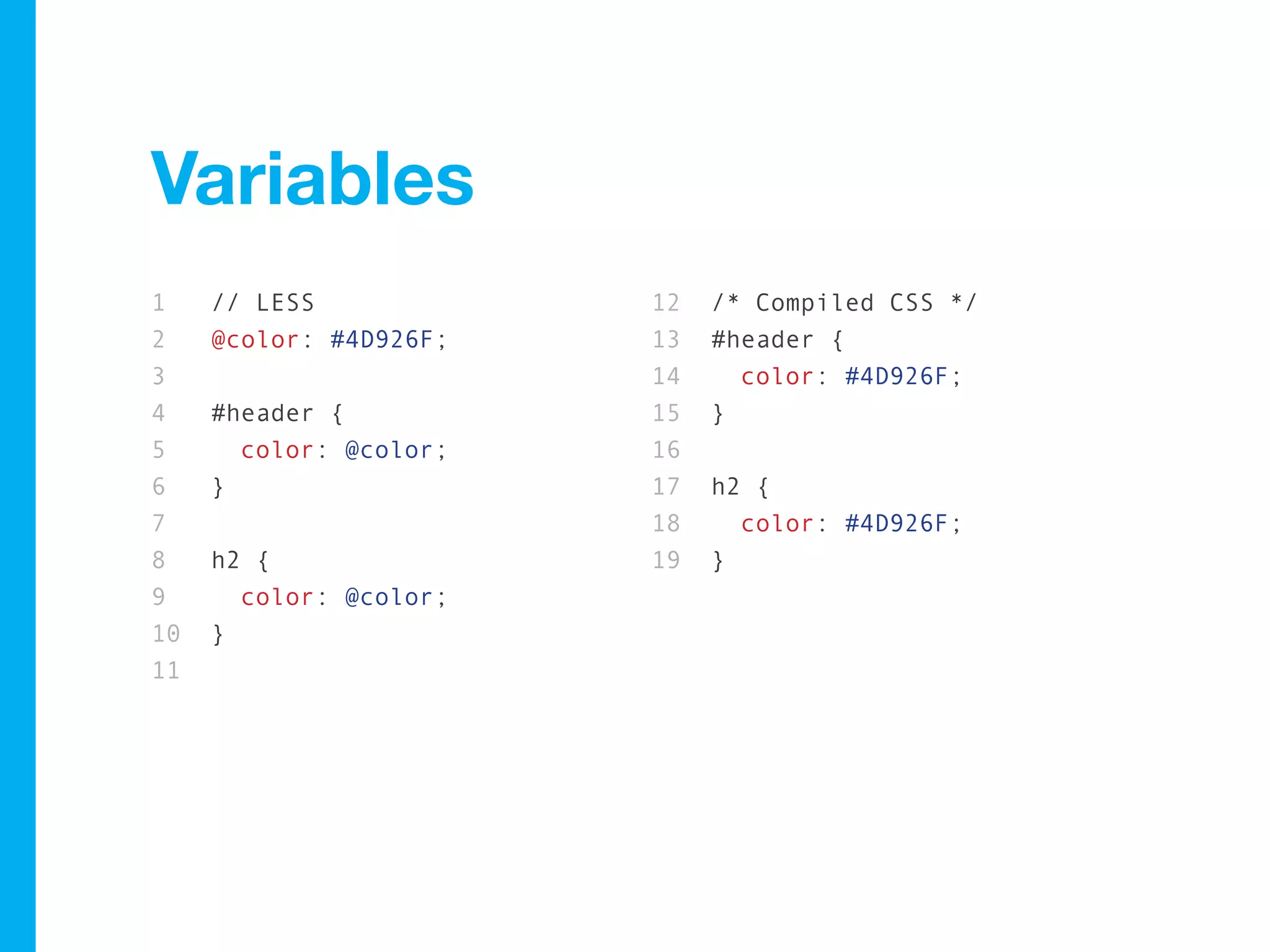 Variables

1 // LESS
2 @color: #4D926F;
3
4 #header {
5   color: @color;
6 }
7
8 h2 {
9   color: @color;
10 }
11

12 /* Compiled CSS */
13 #header {
14   color: #4D926F;
15 }
16
17 h2 {
18   color: #4D926F;
19 }